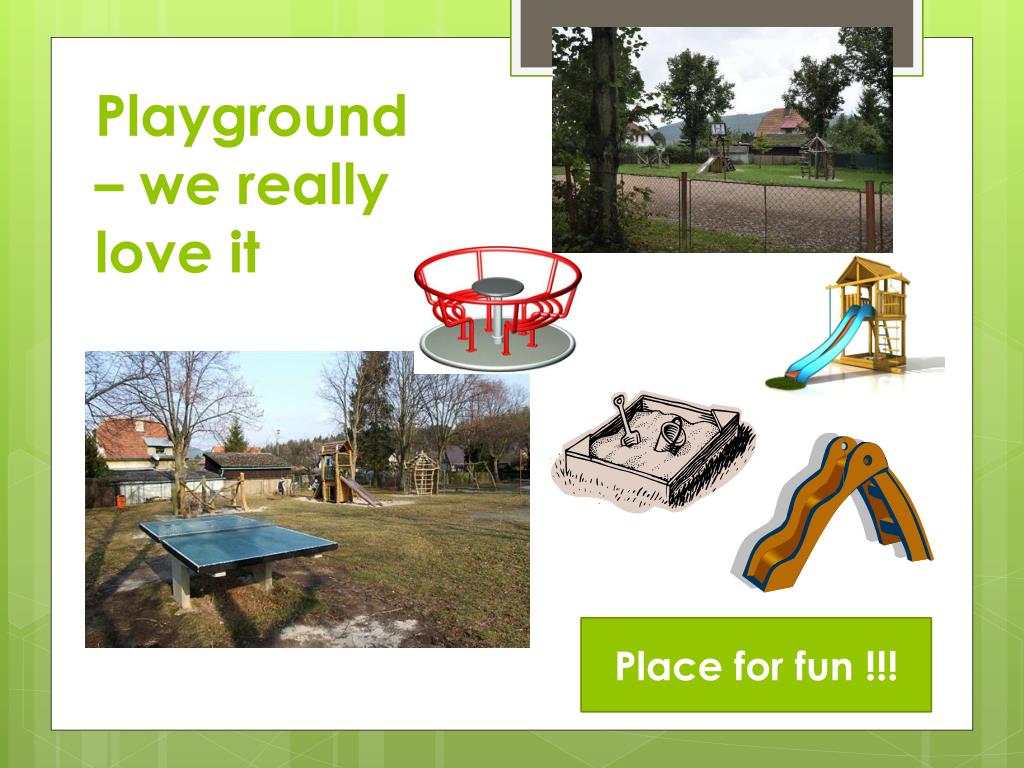 Playground – we really love it

Place for fun !!!